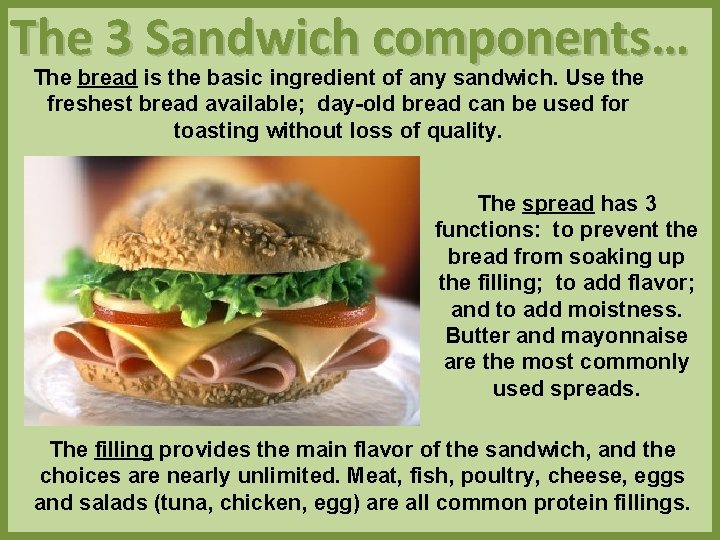 The 3 Sandwich components…

The bread is the basic ingredient of any sandwich. Use the freshest bread available; day-old bread can be used for toasting without loss of quality.

The spread has 3 functions: to prevent the bread from soaking up the filling; to add flavor; and to add moistness. Butter and mayonnaise are the most commonly used spreads.

The filling provides the main flavor of the sandwich, and the choices are nearly unlimited. Meat, fish, poultry, cheese, eggs and salads (tuna, chicken, egg) are all common protein fillings.